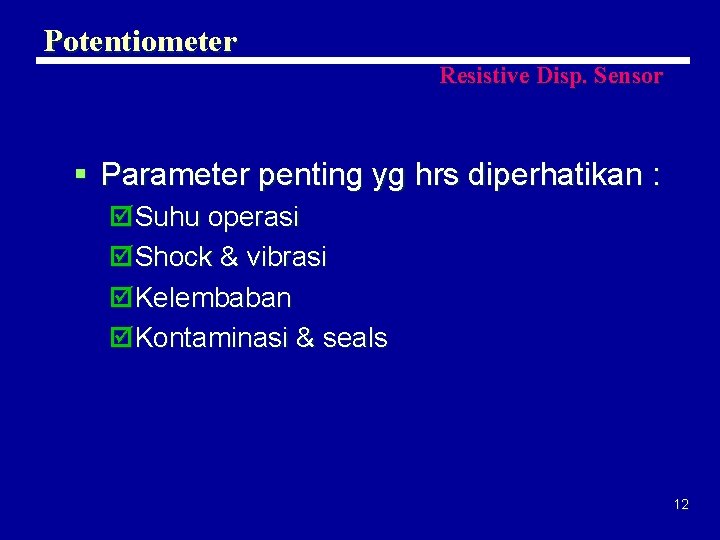 Potentiometer

Resistive Disp. Sensor

▪ Parameter penting yg hrs diperhatikan :
☑ Suhu operasi
☑ Shock & vibrasi
☑ Kelembaban
☑ Kontaminasi & seals

12